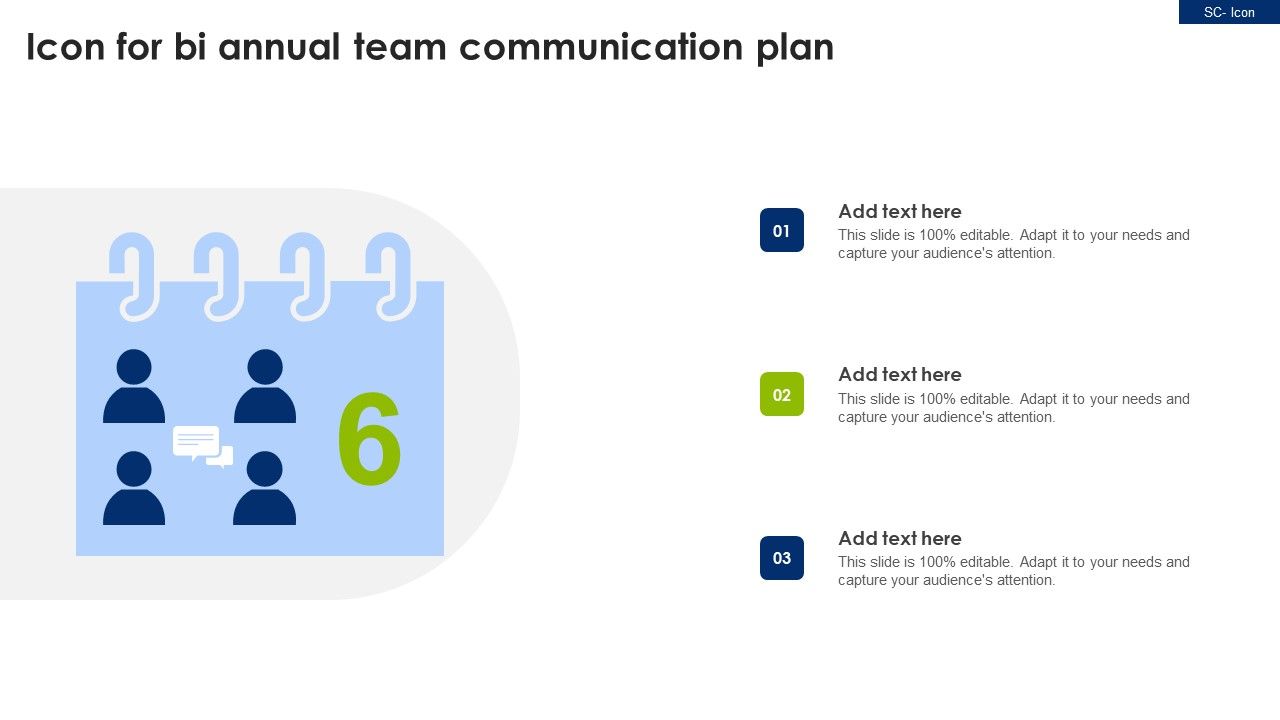 SC- Icon

Icon for bi annual team communication plan

6

01
Add text here
This slide is 100% editable. Adapt it to your needs and capture your audience's attention.

02
Add text here
This slide is 100% editable. Adapt it to your needs and capture your audience's attention.

03
Add text here
This slide is 100% editable. Adapt it to your needs and capture your audience's attention.